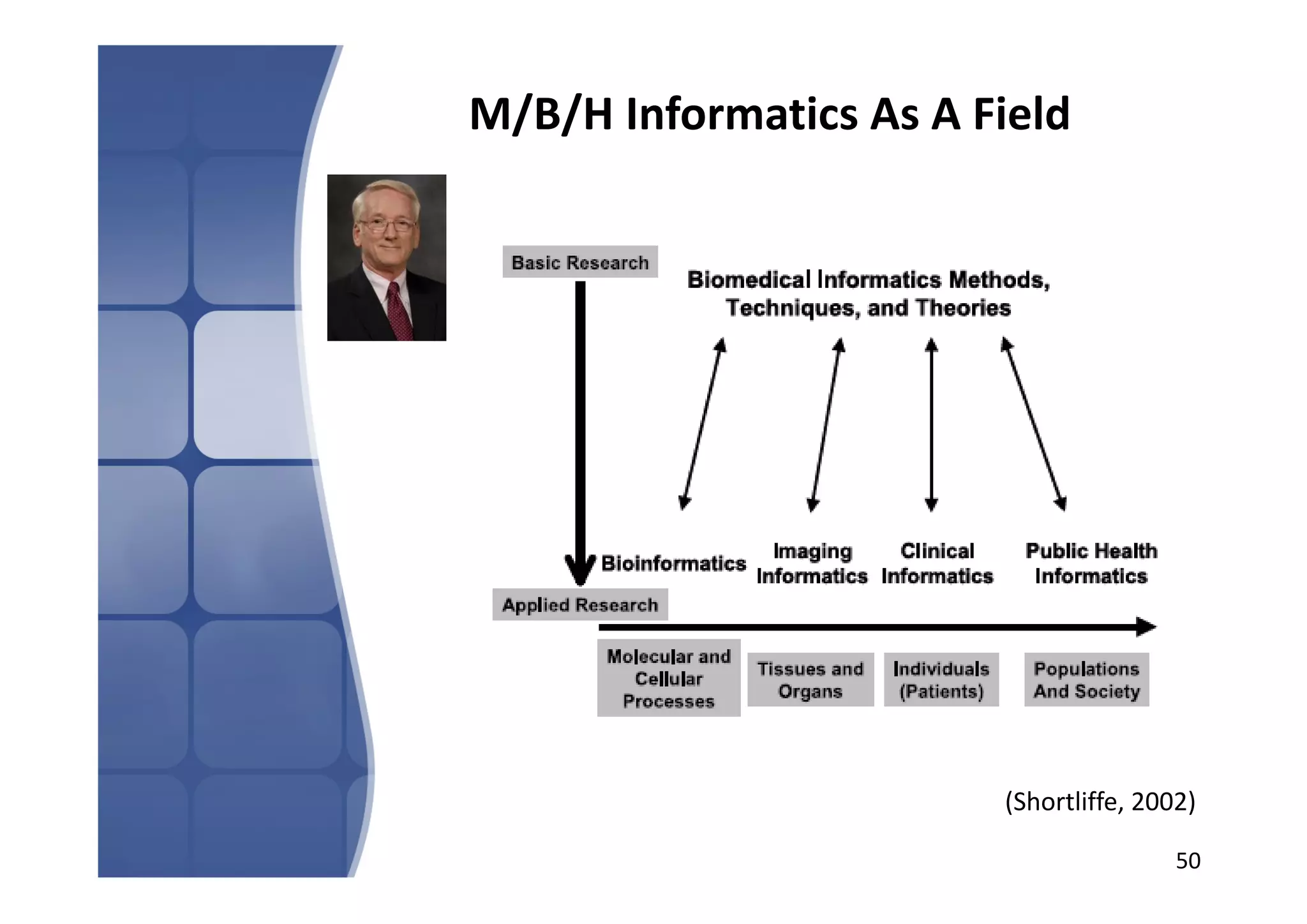 M/B/H Informatics As A Field

Basic Research

Biomedical Informatics Methods, Techniques, and Theories

Bioinformatics

Imaging Informatics

Clinical Informatics

Public Health Informatics

Applied Research

Molecular and Cellular Processes

Tissues and Organs

Individuals (Patients)

Populations And Society

(Shortliffe, 2002)

50